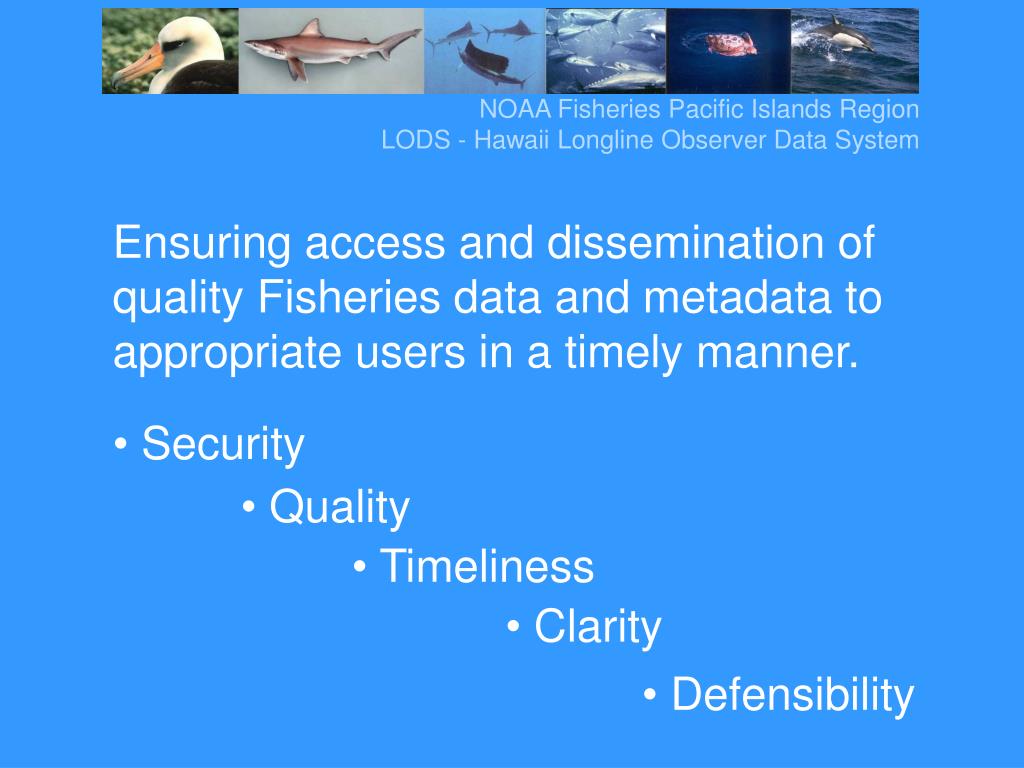 NOAA Fisheries Pacific Islands Region
LODS - Hawaii Longline Observer Data System

Ensuring access and dissemination of quality Fisheries data and metadata to appropriate users in a timely manner.

• Security

• Quality

• Timeliness

• Clarity

• Defensibility